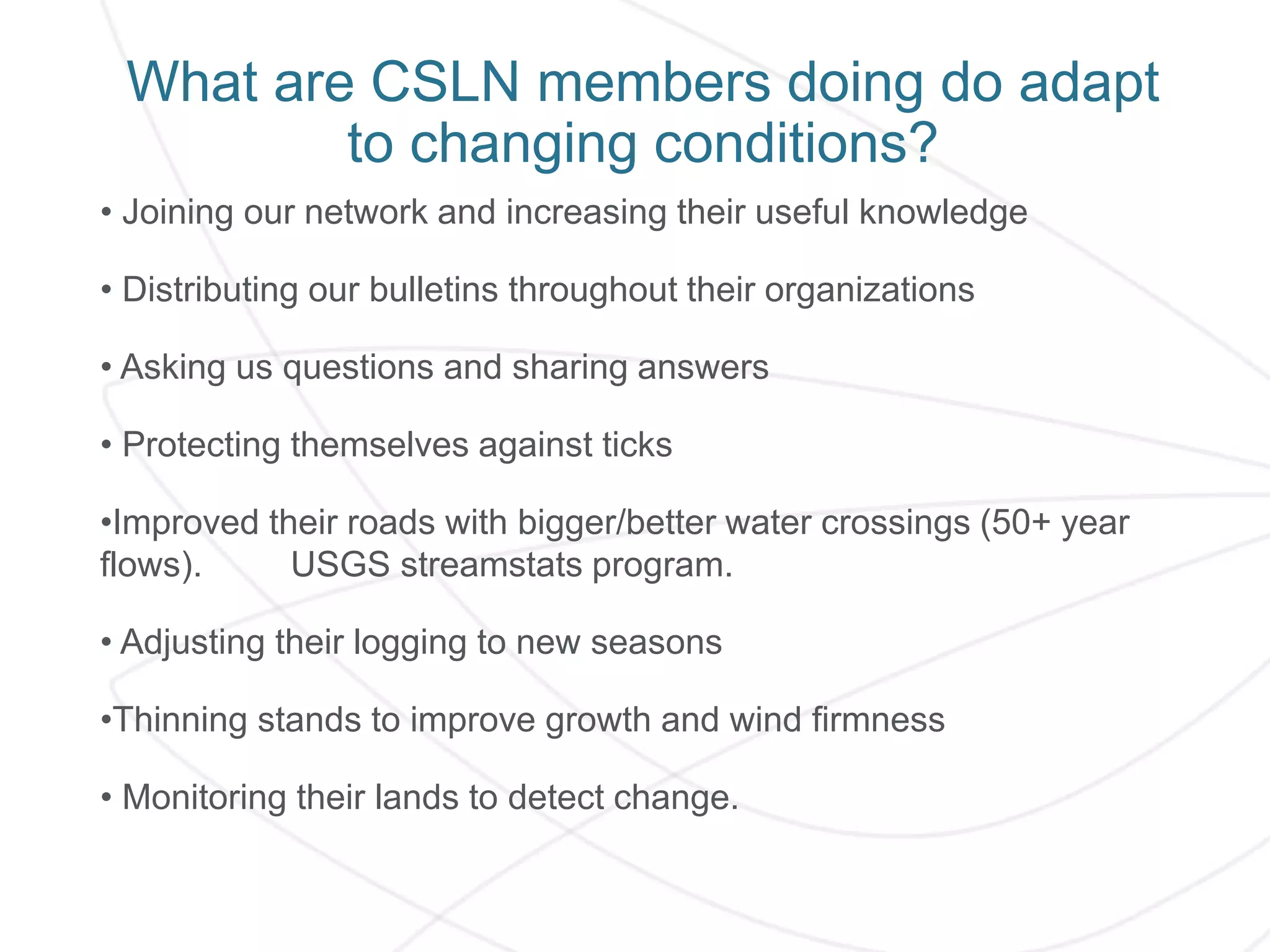 What are CSLN members doing do adapt to changing conditions?

• Joining our network and increasing their useful knowledge

• Distributing our bulletins throughout their organizations

• Asking us questions and sharing answers

• Protecting themselves against ticks

•Improved their roads with bigger/better water crossings (50+ year flows). USGS streamstats program.

• Adjusting their logging to new seasons

•Thinning stands to improve growth and wind firmness

• Monitoring their lands to detect change.